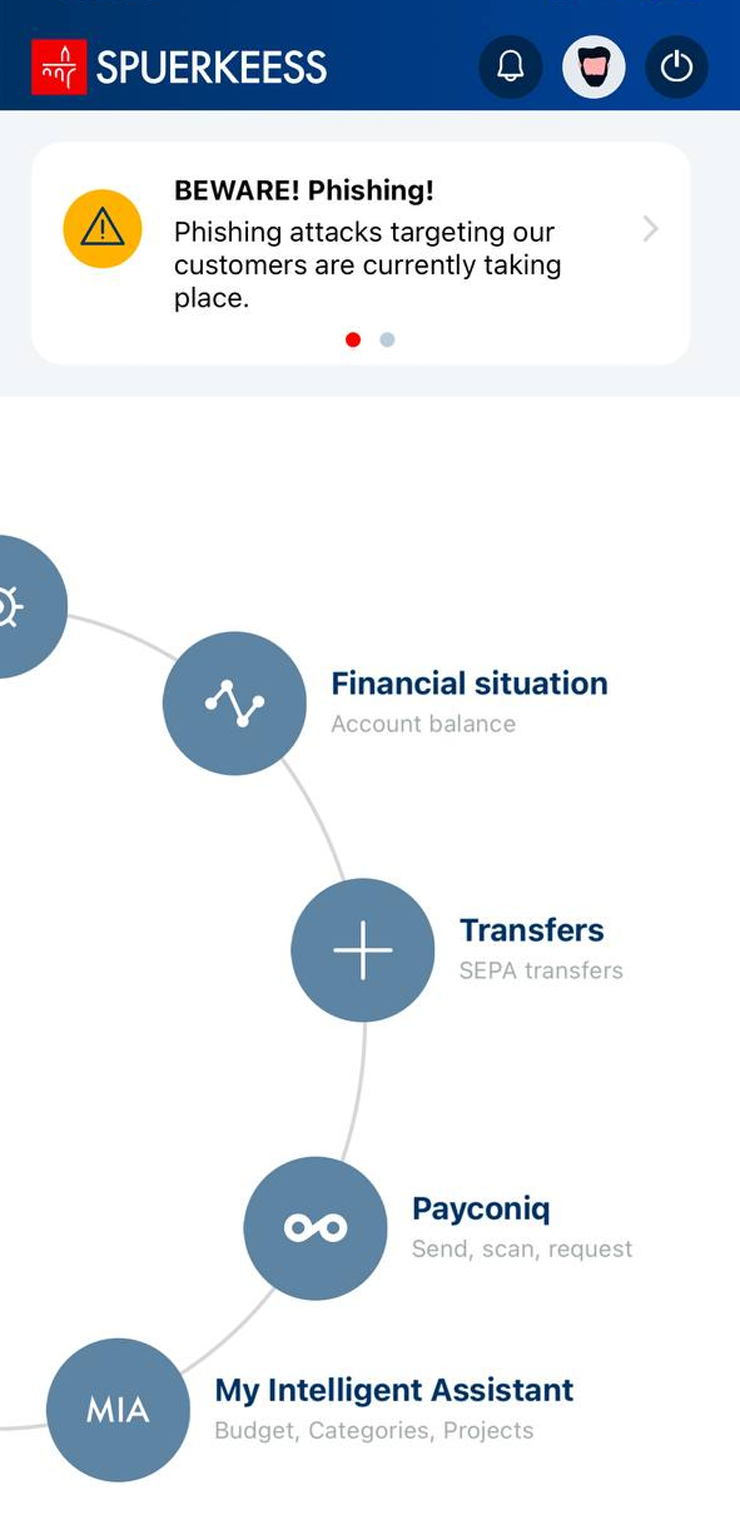 SPUERKEESS

BEWARE! Phishing!
Phishing attacks targeting our customers are currently taking place.

Financial situation
Account balance

Transfers
SEPA transfers

Payconiq
Send, scan, request

MIA
My Intelligent Assistant
Budget, Categories, Projects